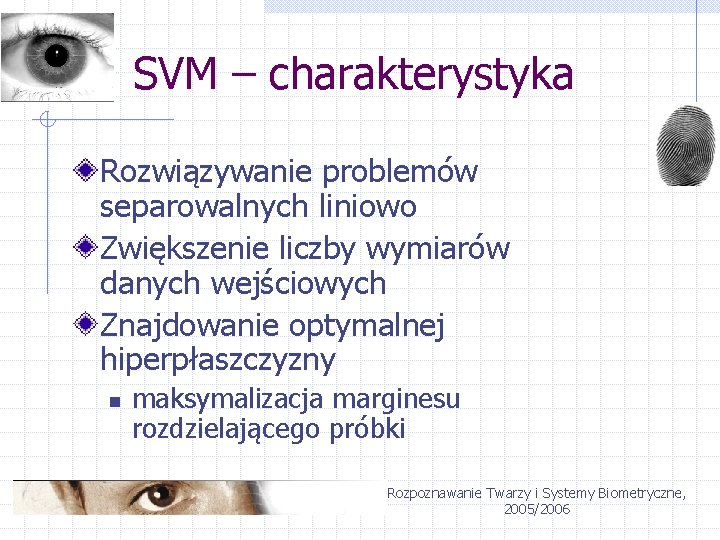 SVM – charakterystyka

Rozwiązywanie problemów separowalnych liniowo

Zwiększenie liczby wymiarów danych wejściowych

Znajdowanie optymalnej hiperpłaszczyzny

maksymalizacja marginesu rozdzielającego próbki

Rozpoznawanie Twarzy i Systemy Biometryczne, 2005/2006